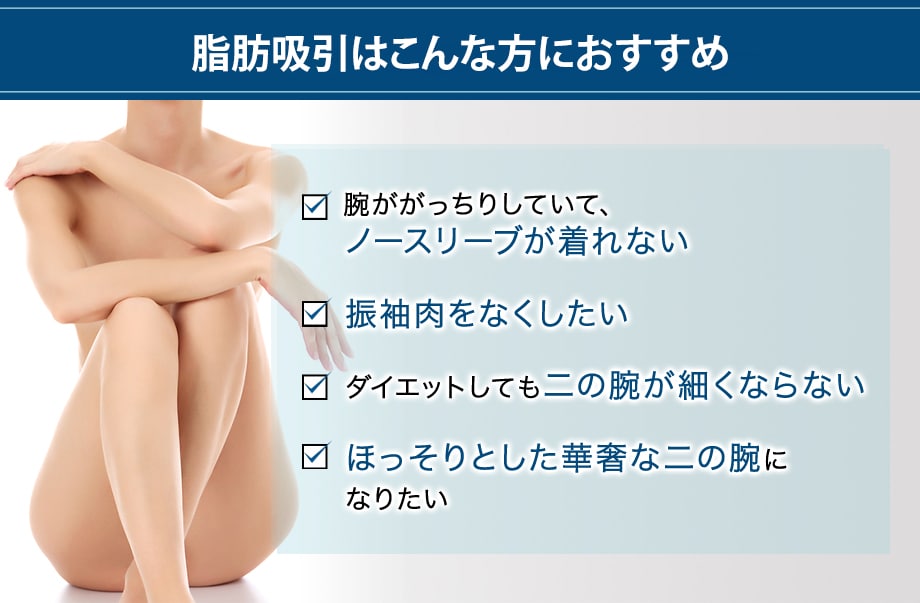 脂肪吸引はこんな方におすすめ

☑ 腕ががっちりしていて、ノースリーブが着れない

☑ 振袖肉をなくしたい

☑ ダイエットしても二の腕が細くならない

☑ ほっそりとした華奢な二の腕になりたい